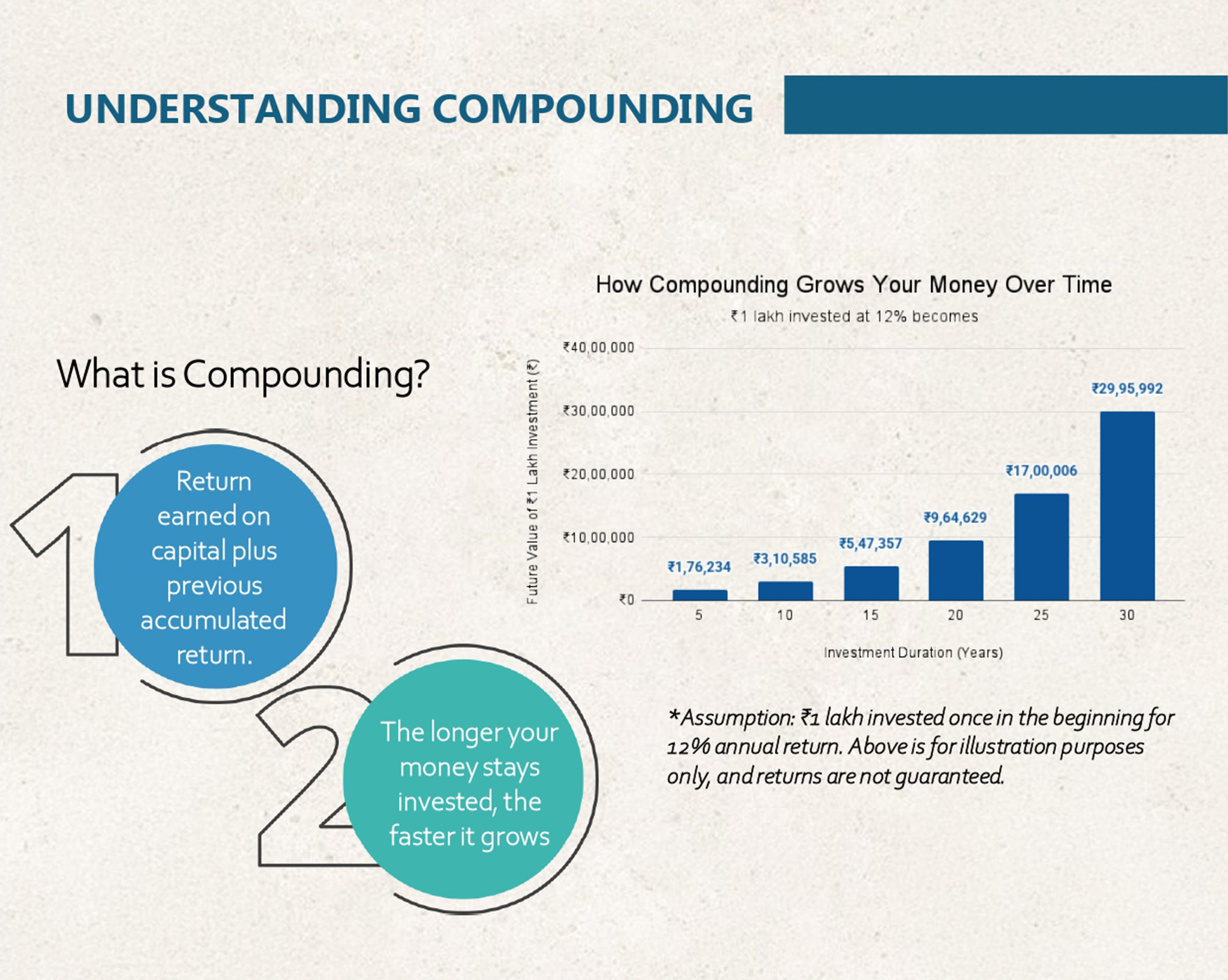 UNDERSTANDING COMPOUNDING

What is Compounding?

1

Return earned on capital plus previous accumulated return.

2

The longer your money stays invested, the faster it grows

How Compounding Grows Your Money Over Time

₹1 lakh invested at 12% becomes

Future Value of ₹1 Lakh Investment (₹)

₹40,00,000
₹30,00,000
₹20,00,000
₹10,00,000
₹0

₹1,76,234
₹3,10,585
₹5,47,357
₹9,64,629
₹17,00,006
₹29,95,992

5
10
15
20
25
30

Investment Duration (Years)

*Assumption: ₹1 lakh invested once in the beginning for 12% annual return. Above is for illustration purposes only, and returns are not guaranteed.